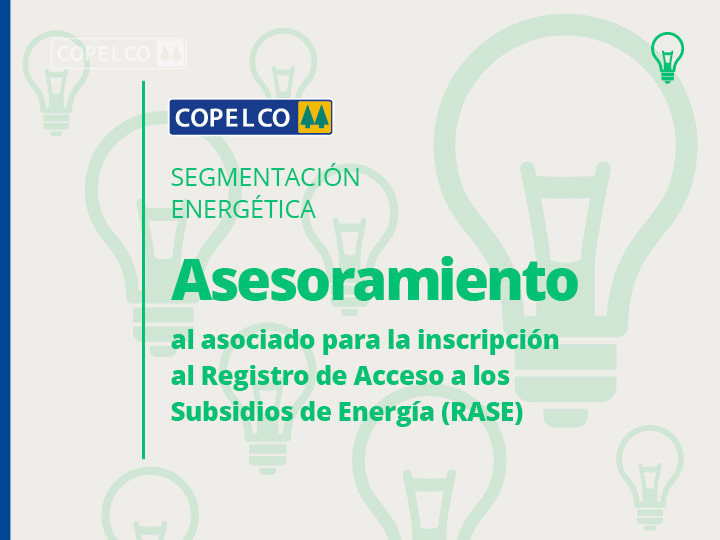 COPELCO

COPELCO

SEGMENTACIÓN ENERGÉTICA

Asesoramiento

al asociado para la inscripción al Registro de Acceso a los Subsidios de Energía (RASE)